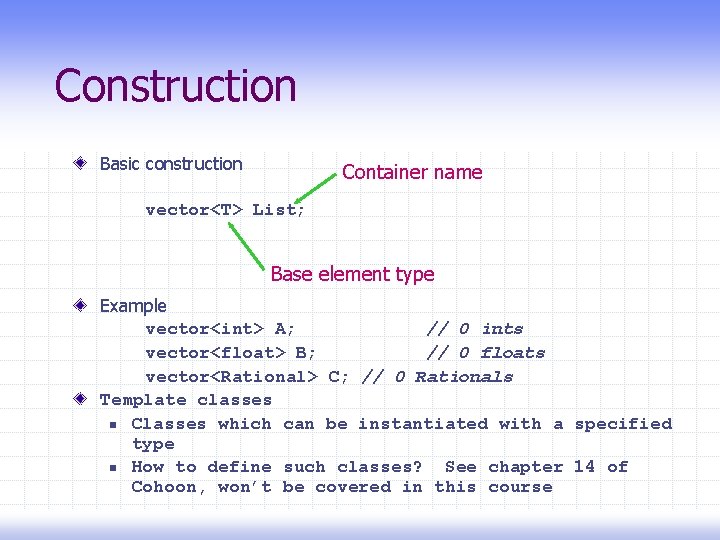 Construction

Basic construction

Container name

vector<T> List;

Base element type

Example

vector<int> A; // 0 ints
vector<float> B; // 0 floats
vector<Rational> C; // 0 Rationals

Template classes

Classes which can be instantiated with a specified type

How to define such classes? See chapter 14 of Cohoon, won't be covered in this course